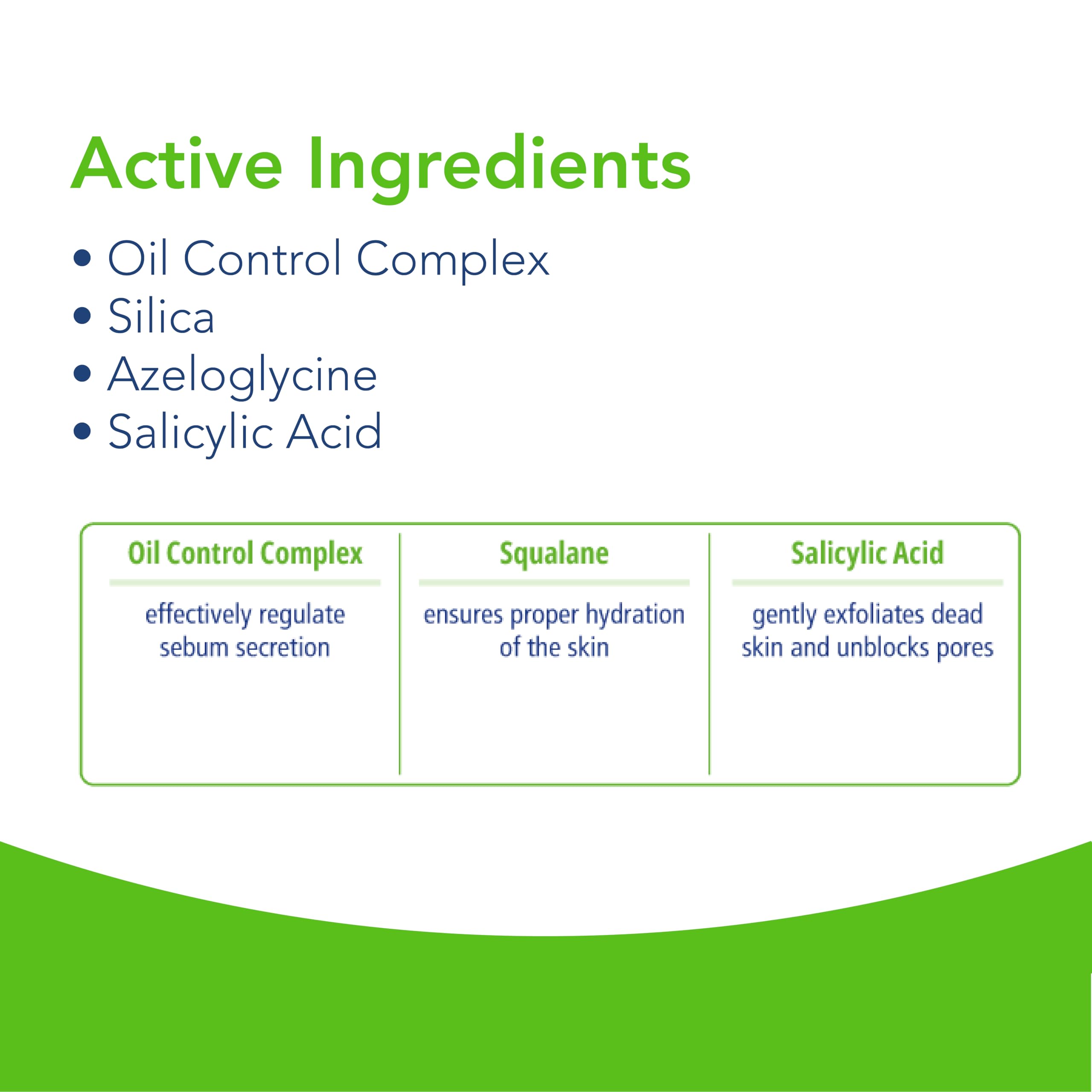 Active Ingredients

• Oil Control Complex
• Silica
• Azeloglycine
• Salicylic Acid

| Oil Control Complex | Squalane | Salicylic Acid |
|---|---|---|
| effectively regulate sebum secretion | ensures proper hydration of the skin | gently exfoliates dead skin and unblocks pores |